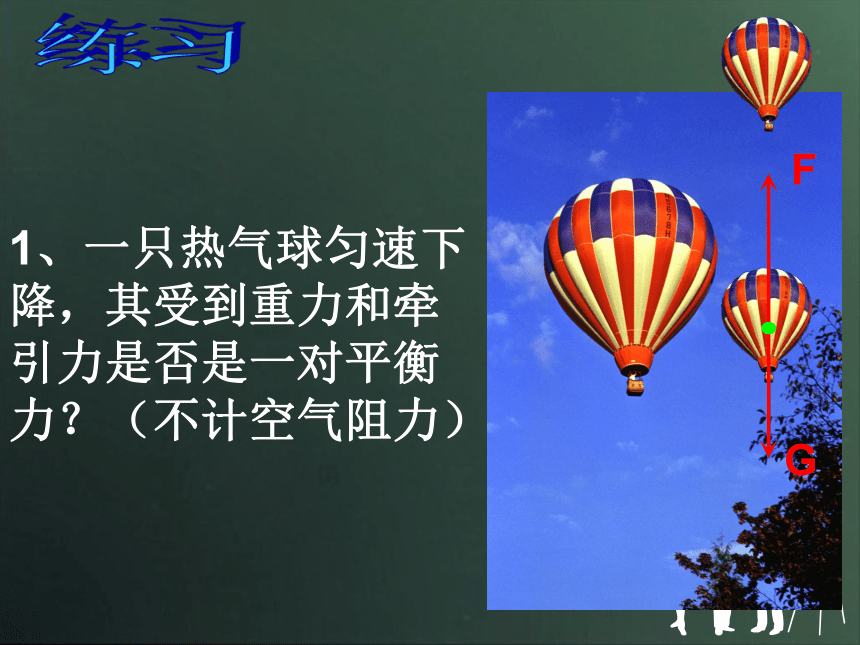 练习

1、一只热气球匀速下降，其受到重力和牵引力是否是一对平衡力？（不计空气阻力）

F

G